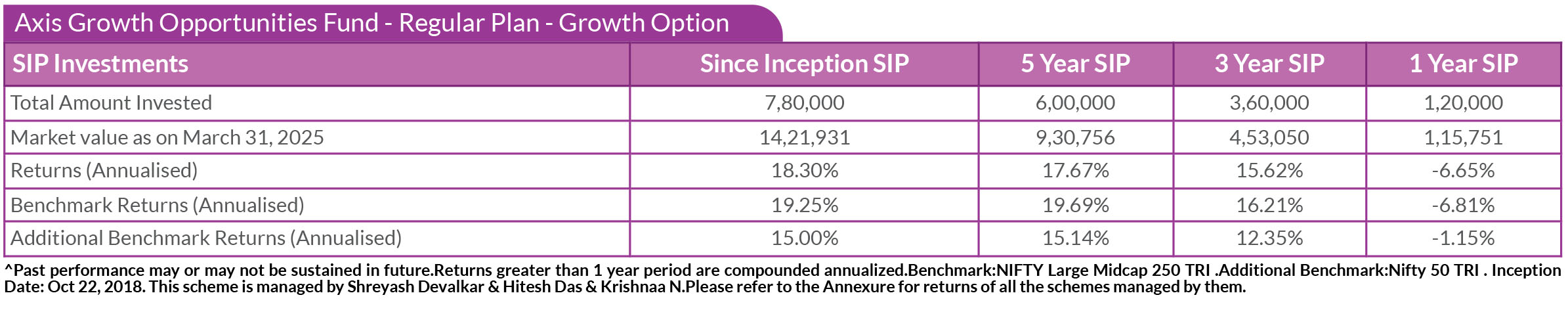 Axis Growth Opportunities Fund - Regular Plan - Growth Option

| SIP Investments | Since Inception SIP | 5 Year SIP | 3 Year SIP | 1 Year SIP |
|---|---|---|---|---|
| Total Amount Invested | 7,80,000 | 6,00,000 | 3,60,000 | 1,20,000 |
| Market value as on March 31, 2025 | 14,21,931 | 9,30,756 | 4,53,050 | 1,15,751 |
| Returns (Annualised) | 18.30% | 17.67% | 15.62% | -6.65% |
| Benchmark Returns (Annualised) | 19.25% | 19.69% | 16.21% | -6.81% |
| Additional Benchmark Returns (Annualised) | 15.00% | 15.14% | 12.35% | -1.15% |

^Past performance may or may not be sustained in future.Returns greater than 1 year period are compounded annualized.Benchmark:NIFTY Large Midcap 250 TRI .Additional Benchmark:Nifty 50 TRI . Inception Date: Oct 22, 2018. This scheme is managed by Shreyash Devalkar & Hitesh Das & Krishnaa N.Please refer to the Annexure for returns of all the schemes managed by them.